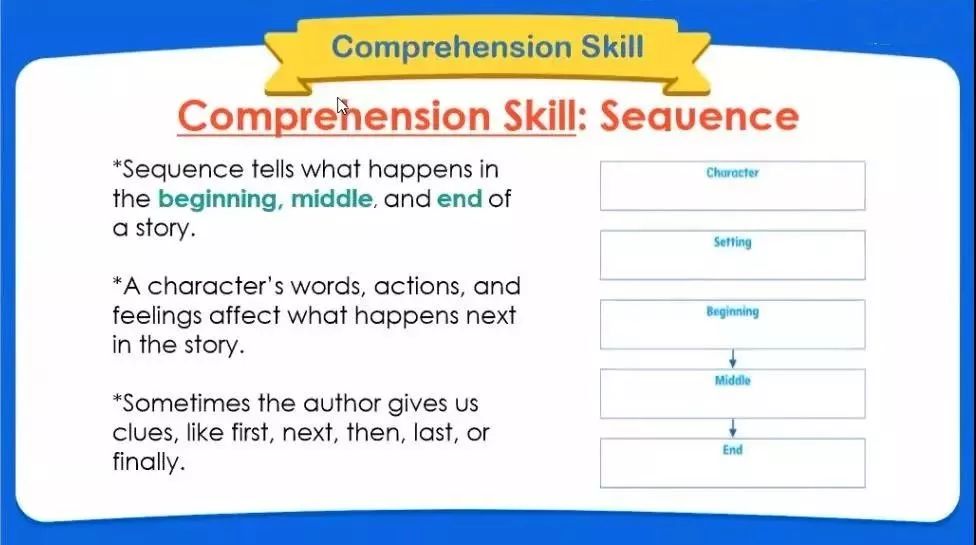 Comprehension Skill

Comprehension Skill: Sequence

*Sequence tells what happens in the beginning, middle, and end of a story.

*A character's words, actions, and feelings affect what happens next in the story.

*Sometimes the author gives us clues, like first, next, then, last, or finally.

Character

Setting

Beginning

Middle

End